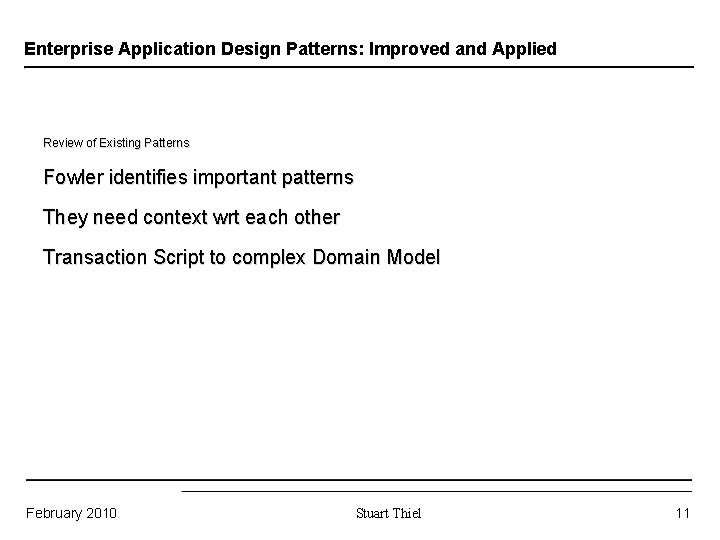 Enterprise Application Design Patterns: Improved and Applied

Review of Existing Patterns

Fowler identifies important patterns

They need context wrt each other

Transaction Script to complex Domain Model

February 2010

Stuart Thiel

11